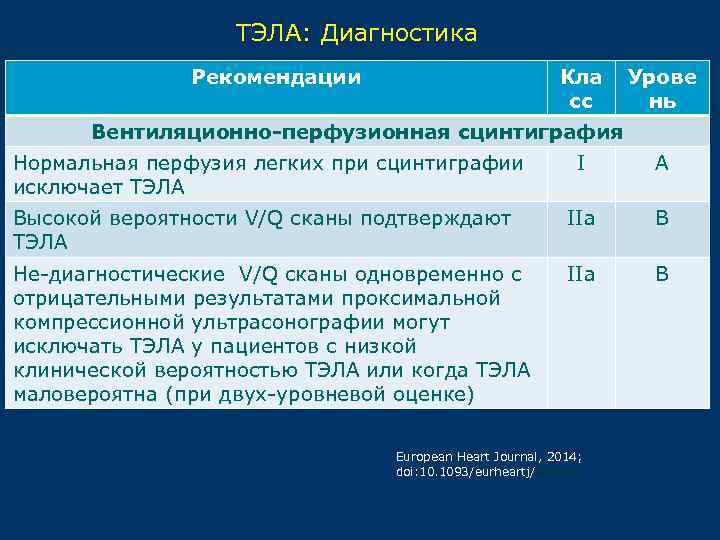 ТЭЛА: Диагностика

| Рекомендации | Класс | Уровень |
|---|---|---|
| Вентиляционно-перфузионная сцинтиграфия | | |
| Нормальная перфузия легких при сцинтиграфии исключает ТЭЛА | I | A |
| Высокой вероятности V/Q сканы подтверждают ТЭЛА | IIa | B |
| Не-диагностические V/Q сканы одновременно с отрицательными результатами проксимальной компрессионной ультрасонографии могут исключать ТЭЛА у пациентов с низкой клинической вероятностью ТЭЛА или когда ТЭЛА маловероятна (при двух-уровневой оценке) | IIa | B |

European Heart Journal, 2014; doi:10.1093/eurheartj/